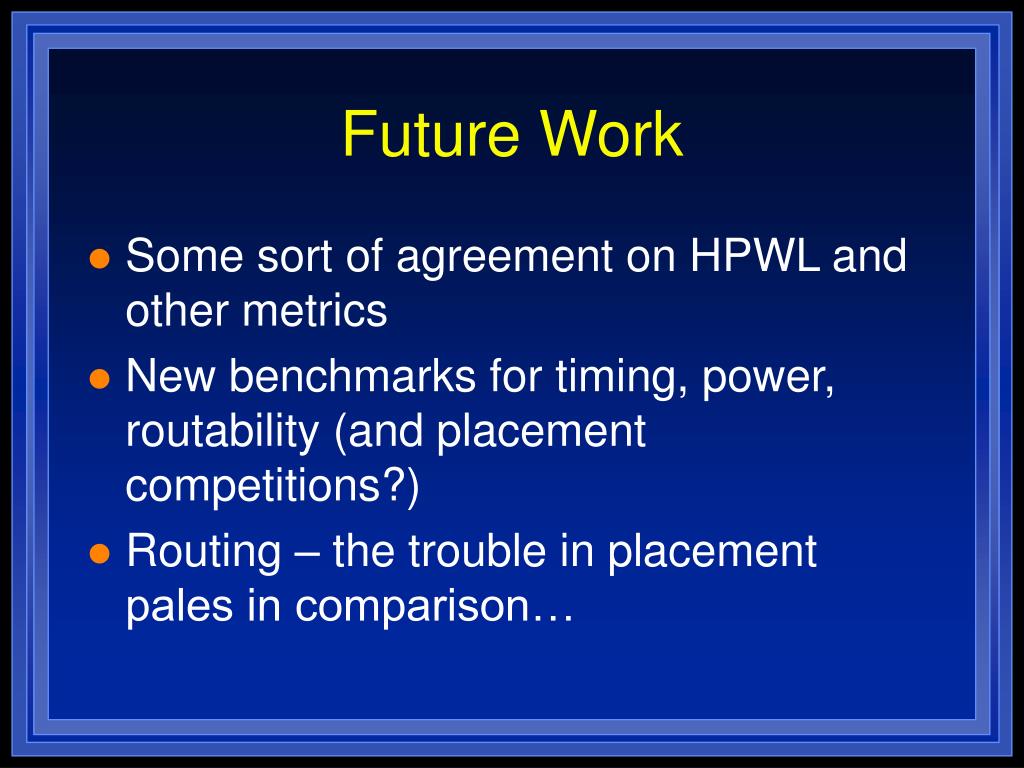 Future Work

● Some sort of agreement on HPWL and other metrics
● New benchmarks for timing, power, routability (and placement competitions?)
● Routing – the trouble in placement pales in comparison…